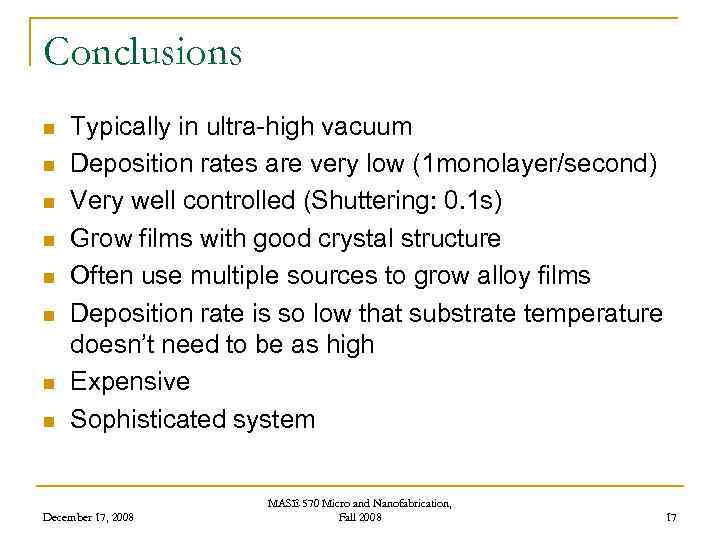 Conclusions

- Typically in ultra-high vacuum
- Deposition rates are very low (1monolayer/second)
- Very well controlled (Shuttering: 0.1s)
- Grow films with good crystal structure
- Often use multiple sources to grow alloy films
- Deposition rate is so low that substrate temperature doesn't need to be as high
- Expensive
- Sophisticated system

December 17, 2008

MASE 570 Micro and Nanofabrication, Fall 2008

17